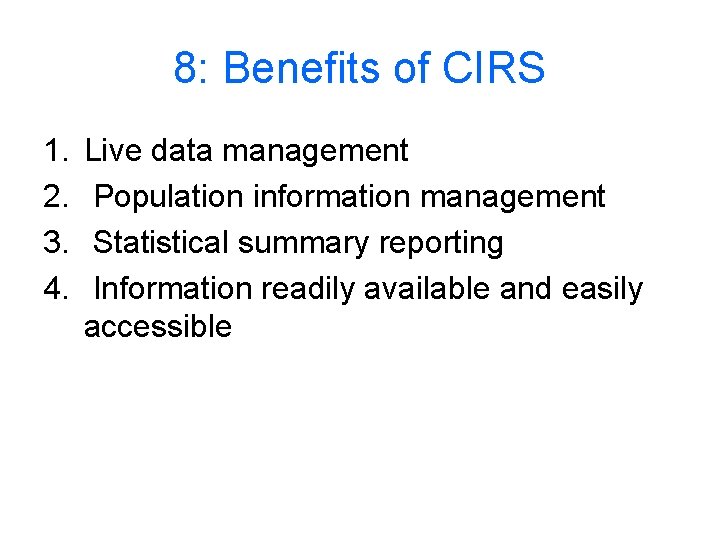 8: Benefits of CIRS

1. Live data management
2. Population information management
3. Statistical summary reporting
4. Information readily available and easily accessible